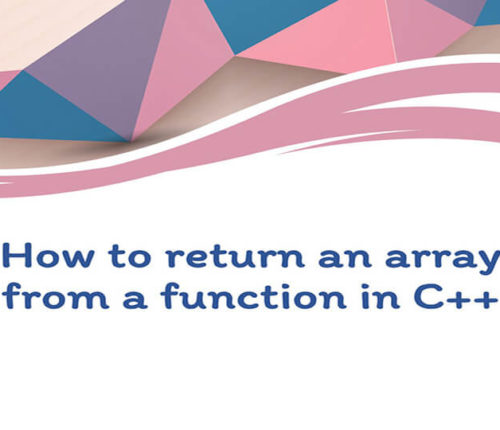 How to return an array from a function in C++